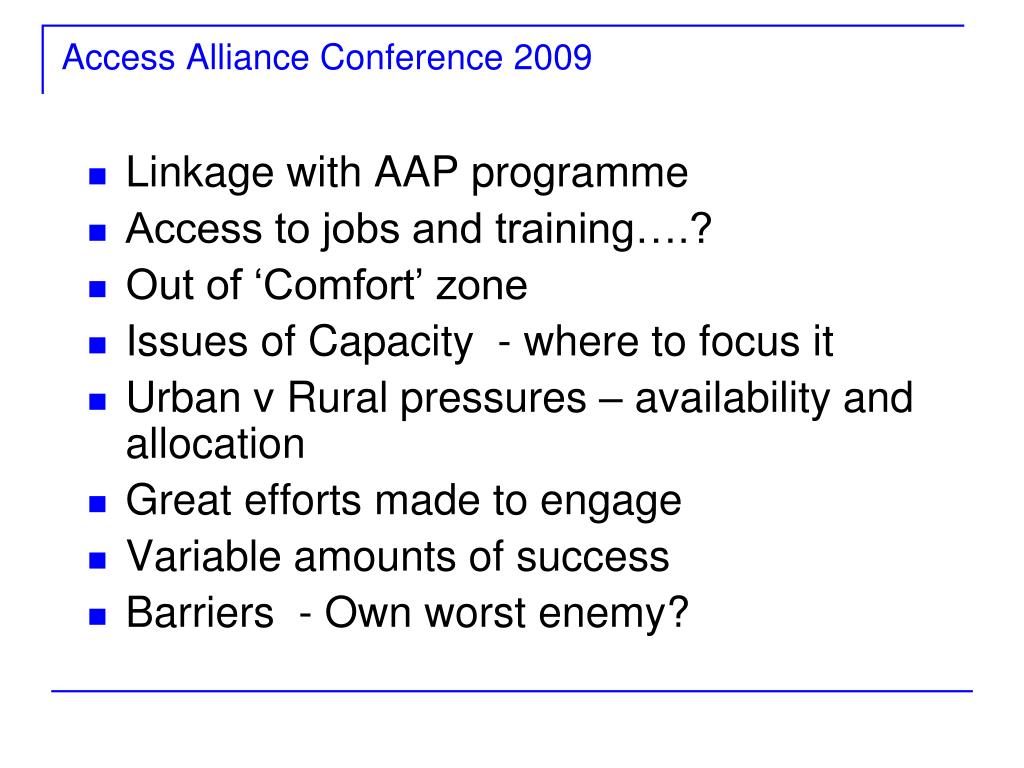 Access Alliance Conference 2009

- Linkage with AAP programme
- Access to jobs and training….?
- Out of ‘Comfort’ zone
- Issues of Capacity - where to focus it
- Urban v Rural pressures – availability and allocation
- Great efforts made to engage
- Variable amounts of success
- Barriers - Own worst enemy?